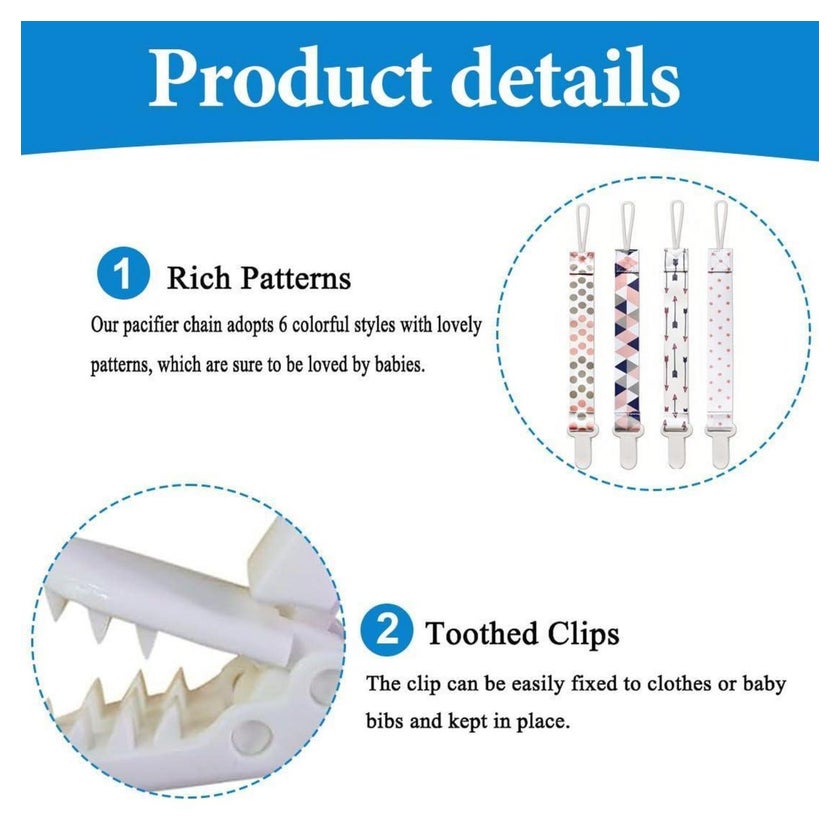 Product details

1 Rich Patterns

Our pacifier chain adopts 6 colorful styles with lovely patterns, which are sure to be loved by babies.

2 Toothed Clips

The clip can be easily fixed to clothes or baby bibs and kept in place.